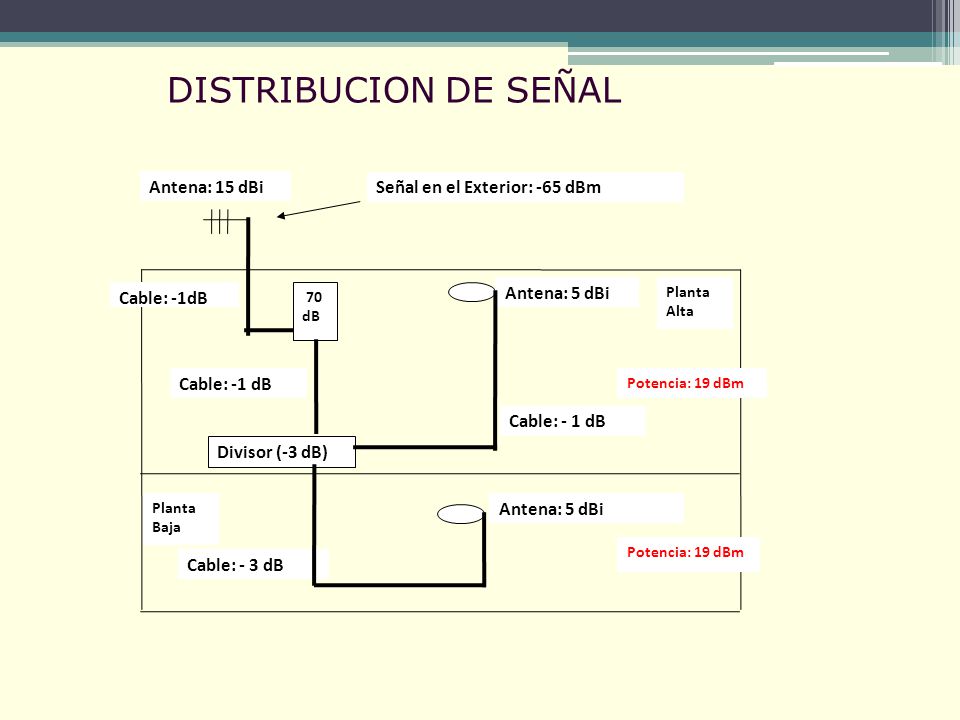 DISTRIBUCION DE SEÑAL

Antena: 15 dBi

Señal en el Exterior: -65 dBm

Cable: -1dB

70 dB

Antena: 5 dBi

Planta Alta

Cable: -1 dB

Potencia: 19 dBm

Cable: - 1 dB

Divisor (-3 dB)

Planta Baja

Antena: 5 dBi

Potencia: 19 dBm

Cable: - 3 dB